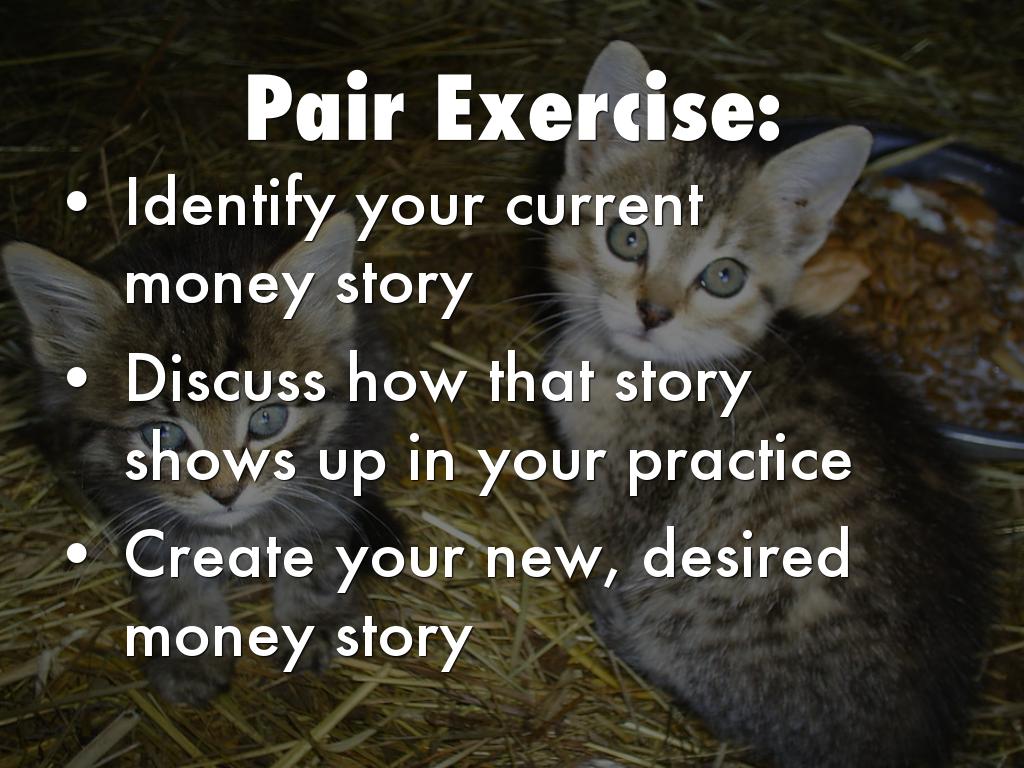 Pair Exercise:

• Identify your current money story
• Discuss how that story shows up in your practice
• Create your new, desired money story